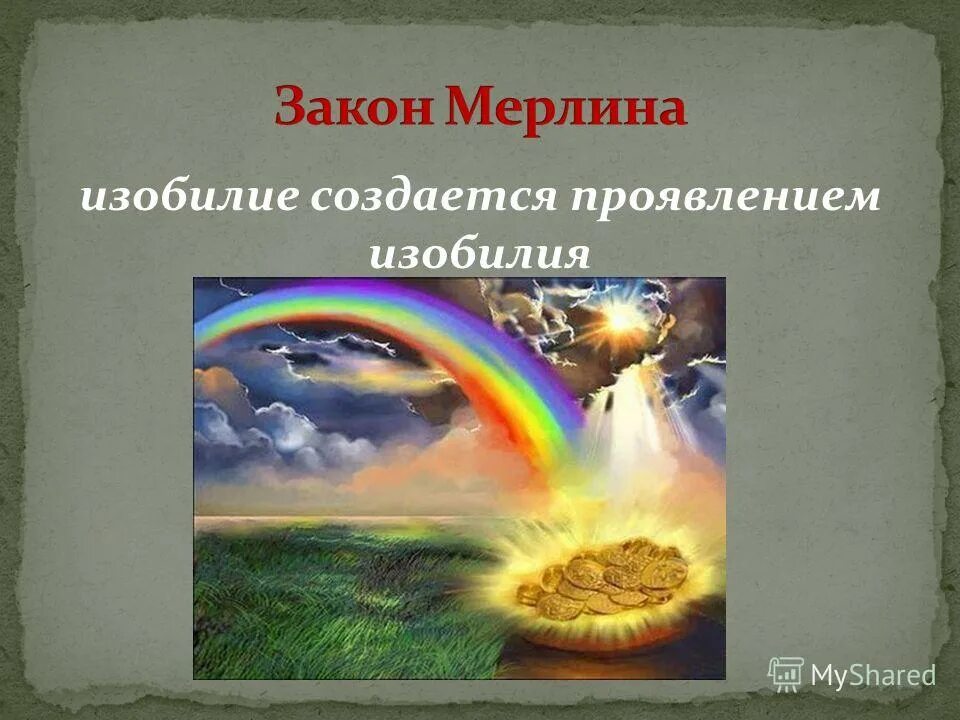 Закон Мерлина

изобилие создается проявлением изобилия

MyShared